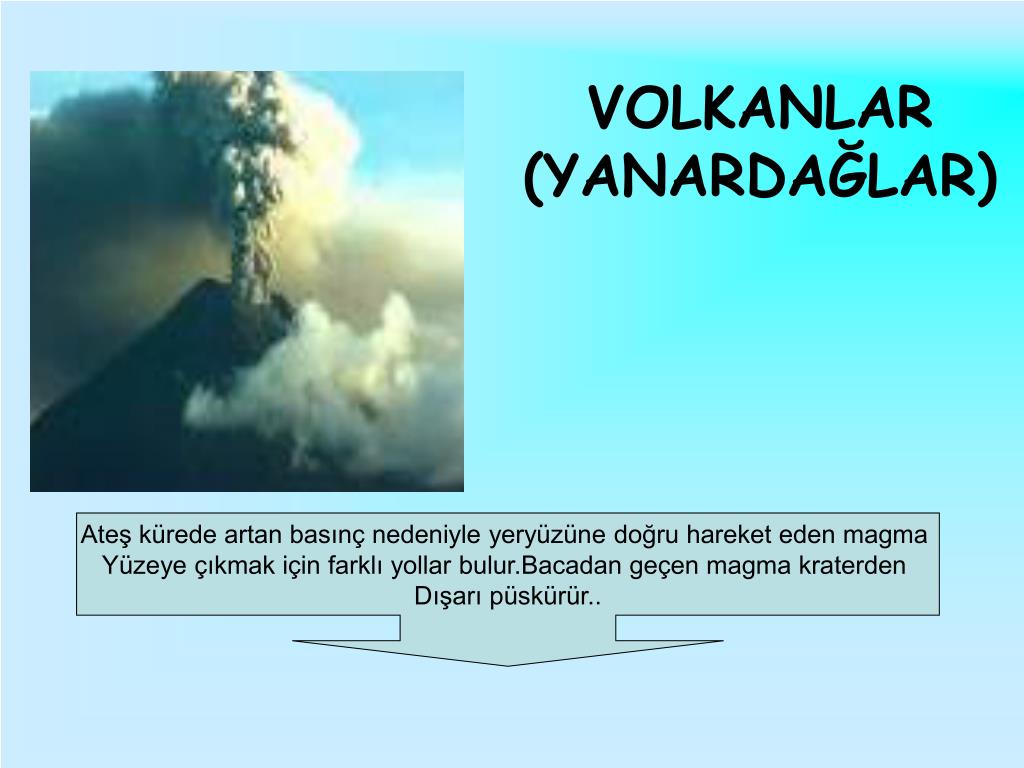 VOLKANLAR
(YANARDAĞLAR)

Ateş kürede artan basınç nedeniyle yeryüzüne doğru hareket eden magma Yüzeye çıkmak için farklı yollar bulur.Bacadan geçen magma kraterden Dışarı püskürür..